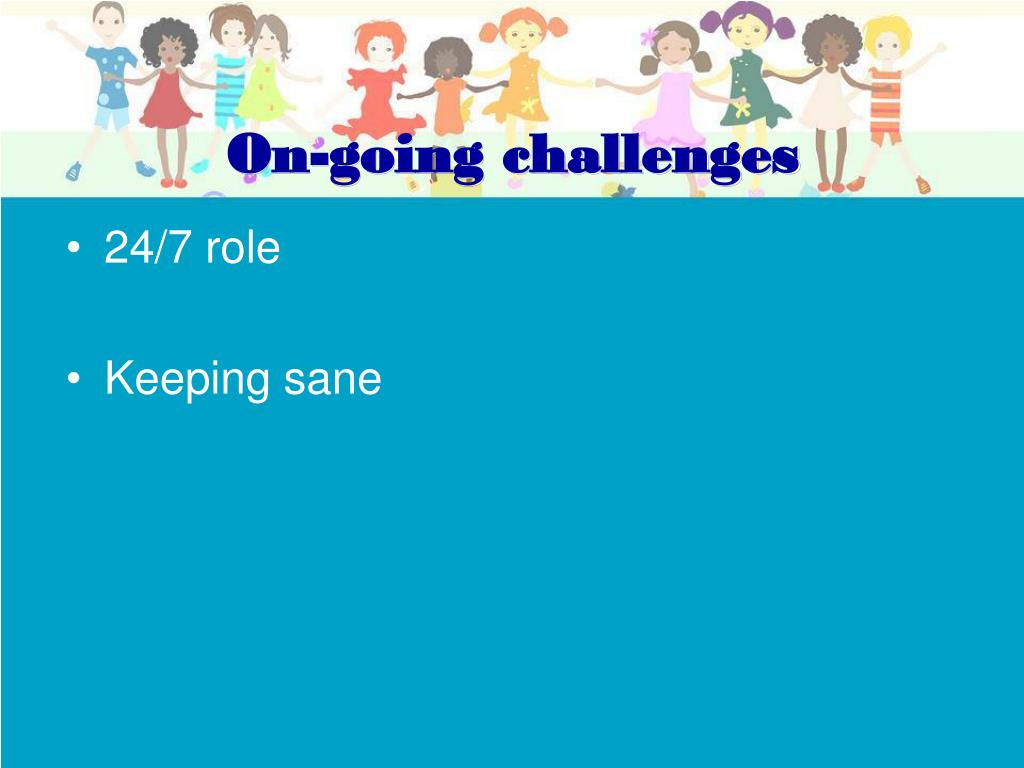 On-going challenges

• 24/7 role

• Keeping sane